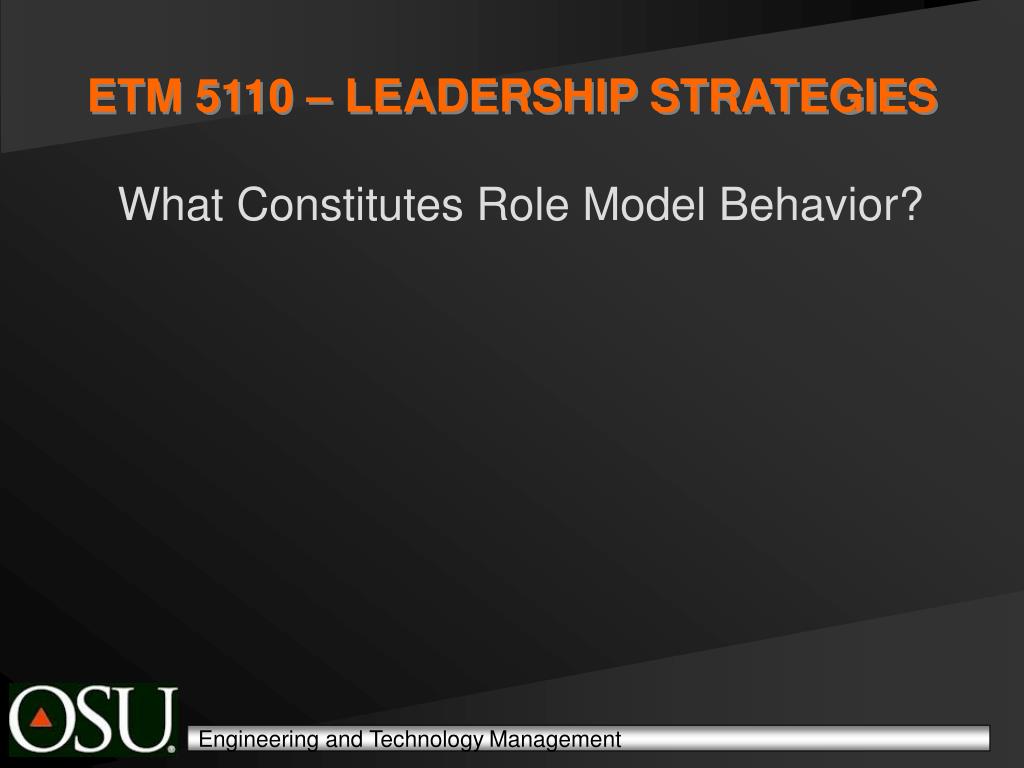 ETM 5110 – LEADERSHIP STRATEGIES

What Constitutes Role Model Behavior?

OSU

Engineering and Technology Management